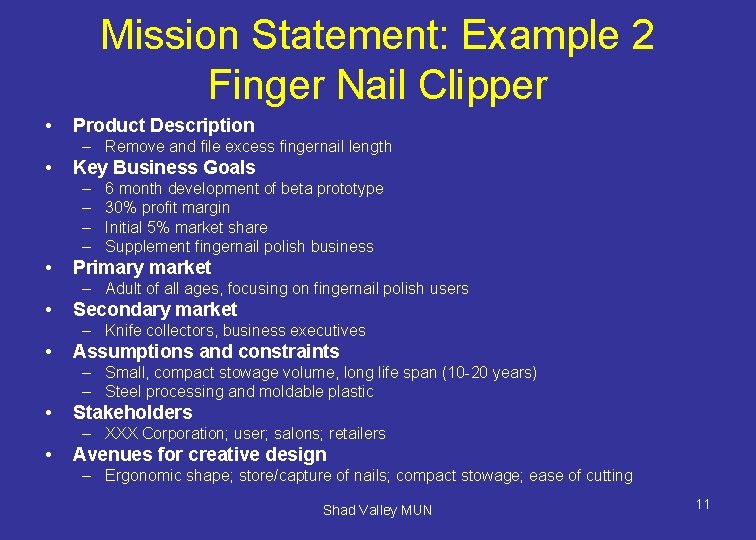 Mission Statement: Example 2
Finger Nail Clipper

• Product Description
– Remove and file excess fingernail length
• Key Business Goals
– 6 month development of beta prototype
– 30% profit margin
– Initial 5% market share
– Supplement fingernail polish business
• Primary market
– Adult of all ages, focusing on fingernail polish users
• Secondary market
– Knife collectors, business executives
• Assumptions and constraints
– Small, compact stowage volume, long life span (10-20 years)
– Steel processing and moldable plastic
• Stakeholders
– XXX Corporation; user; salons; retailers
• Avenues for creative design
– Ergonomic shape; store/capture of nails; compact stowage; ease of cutting

Shad Valley MUN

11